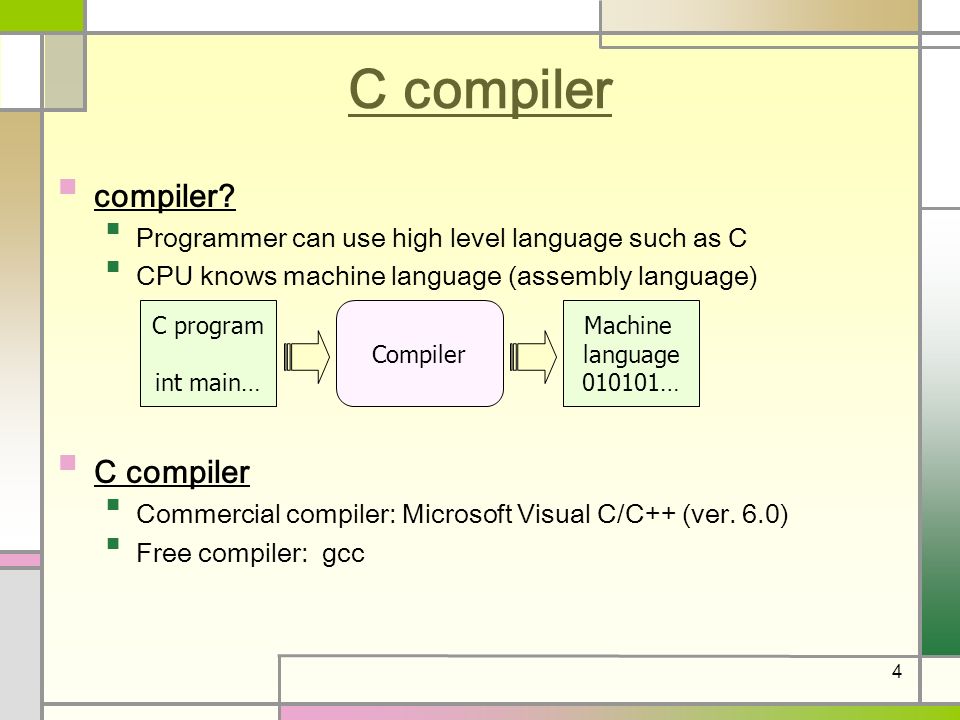 C compiler

compiler?

Programmer can use high level language such as C

CPU knows machine language (assembly language)

C program

int main…

Compiler

Machine language 010101…

C compiler

Commercial compiler: Microsoft Visual C/C++ (ver. 6.0)

Free compiler: gcc

4